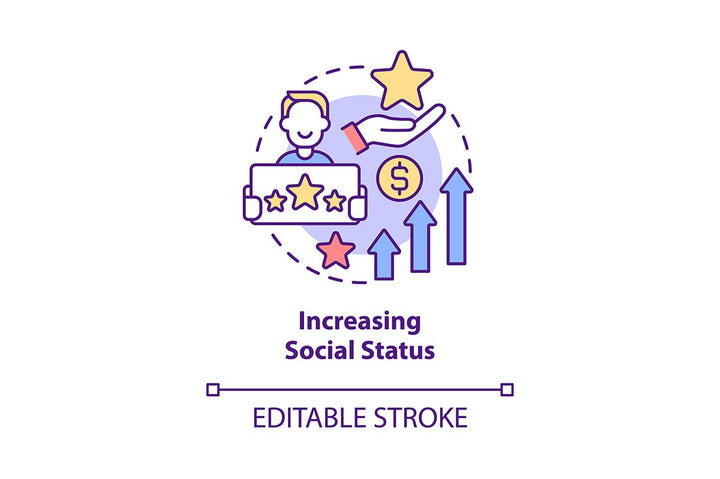 $

Increasing
Social Status

EDITABLE STROKE